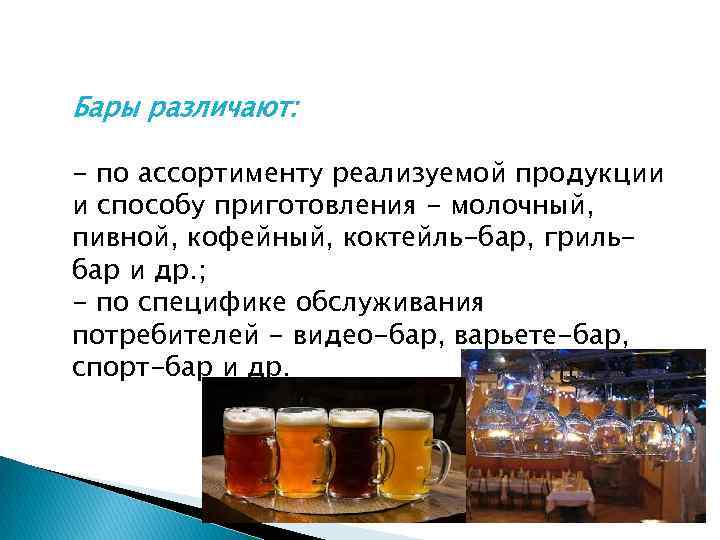 Бары различают:

- по ассортименту реализуемой продукции и способу приготовления - молочный, пивной, кофейный, коктейль-бар, гриль-бар и др.;
- по специфике обслуживания потребителей - видео-бар, варьете-бар, спорт-бар и др.